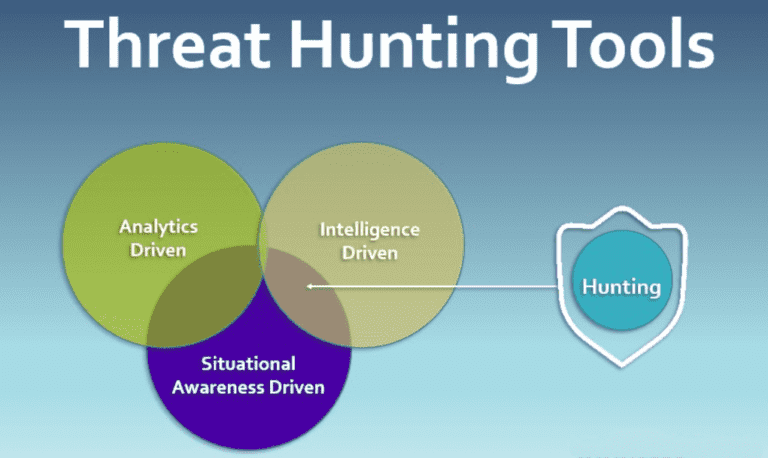 Threat Hunting Tools

Analytics Driven

Intelligence Driven

Situational Awareness Driven

Hunting